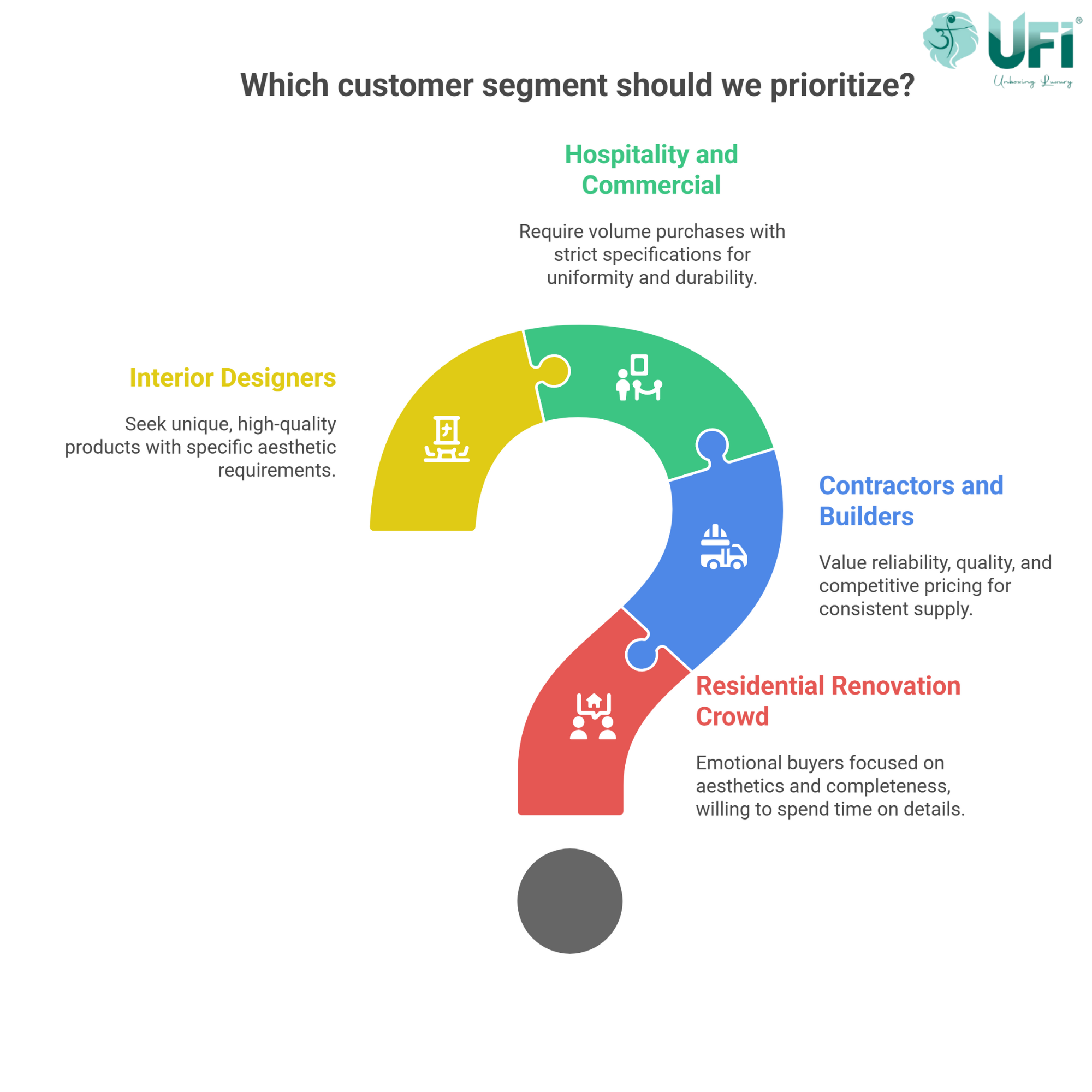 UFI®
Unboxing Luxury

Which customer segment should we prioritize?

Hospitality and Commercial

Require volume purchases with strict specifications for uniformity and durability.

Interior Designers

Seek unique, high-quality products with specific aesthetic requirements.

Contractors and Builders

Value reliability, quality, and competitive pricing for consistent supply.

Residential Renovation Crowd

Emotional buyers focused on aesthetics and completeness, willing to spend time on details.